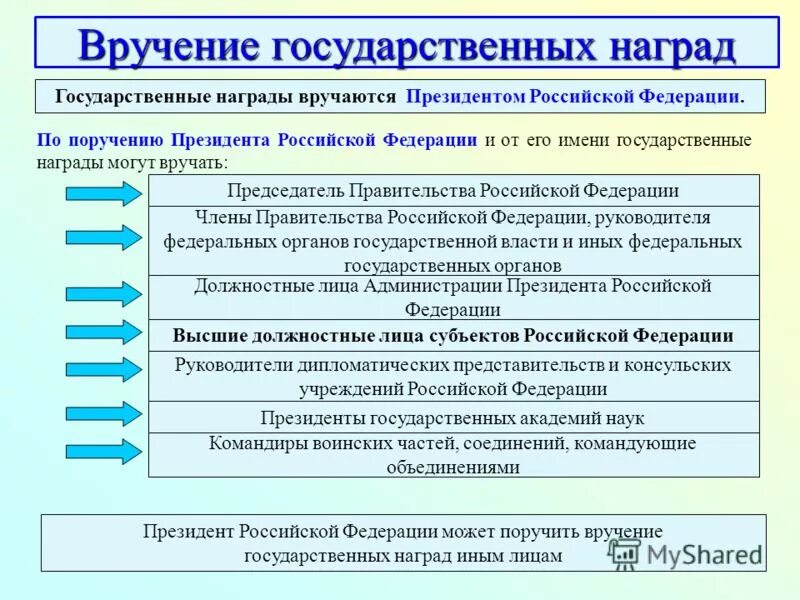 Вручение государственных наград

Государственные награды вручаются Президентом Российской Федерации.

По поручению Президента Российской Федерации и от его имени государственные награды могут вручать:

Председатель Правительства Российской Федерации

Члены Правительства Российской Федерации, руководителя федеральных органов государственной власти и иных федеральных государственных органов

Должностные лица Администрации Президента Российской Федерации

Высшие должностные лица субъектов Российской Федерации

Руководители дипломатических представительств и консульских учреждений Российской Федерации

Президенты государственных академий наук

Командиры воинских частей, соединений, командующие объединениями

Президент Российской Федерации может поручить вручение государственных наград иным лицам

MyShared